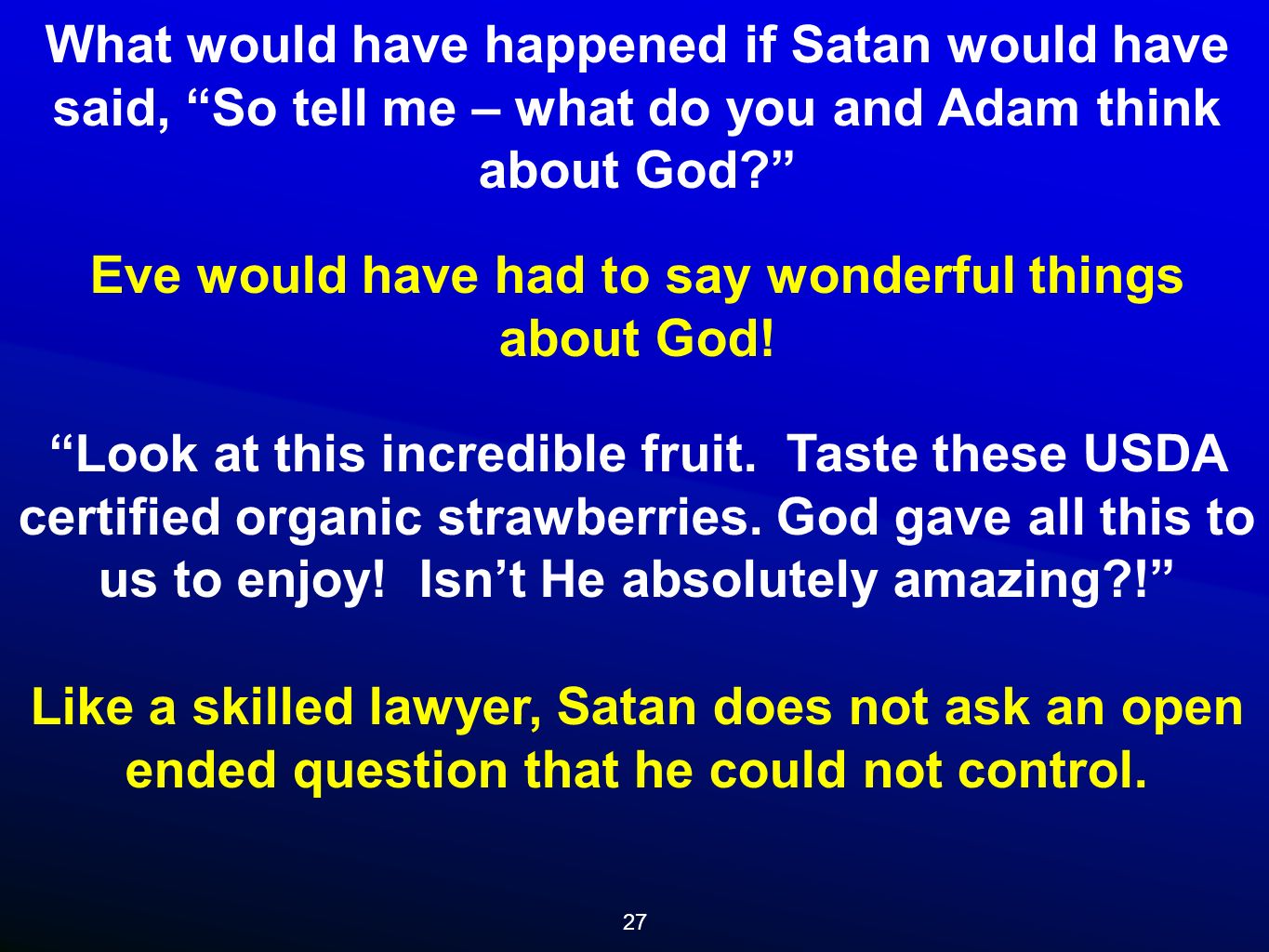 What would have happened if Satan would have said, “So tell me – what do you and Adam think about God?”

Eve would have had to say wonderful things about God!

“Look at this incredible fruit.  Taste these USDA certified organic strawberries. God gave all this to us to enjoy!  Isn’t He absolutely amazing?!”

Like a skilled lawyer, Satan does not ask an open ended question that he could not control.

27